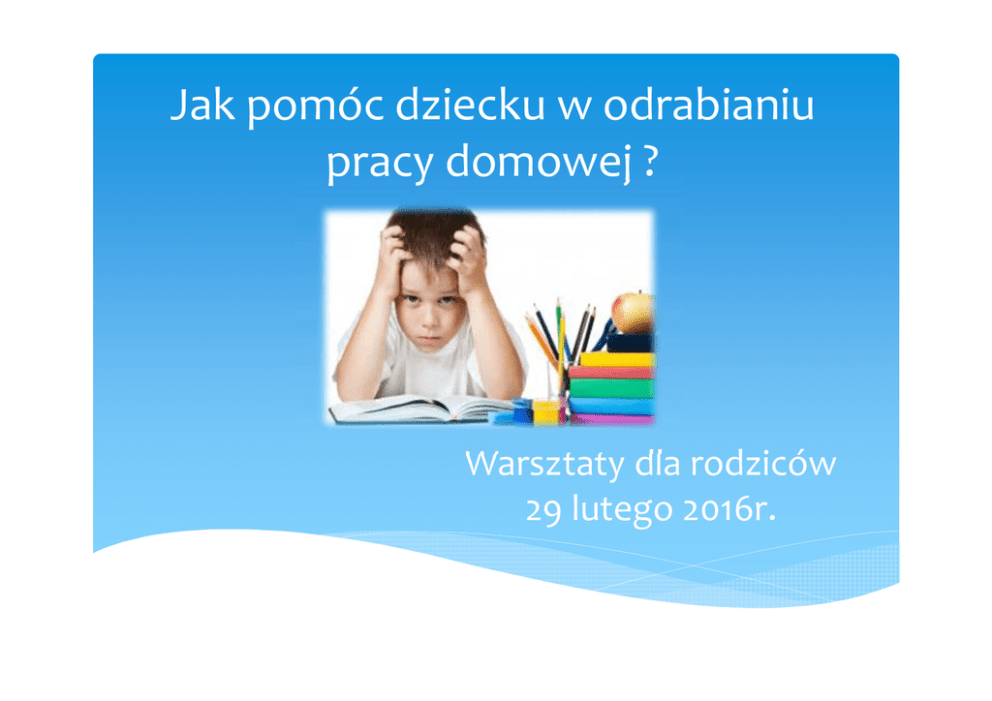 Jak pomóc dziecku w odrabianiu pracy domowej ?

Warsztaty dla rodziców
29 lutego 2016r.